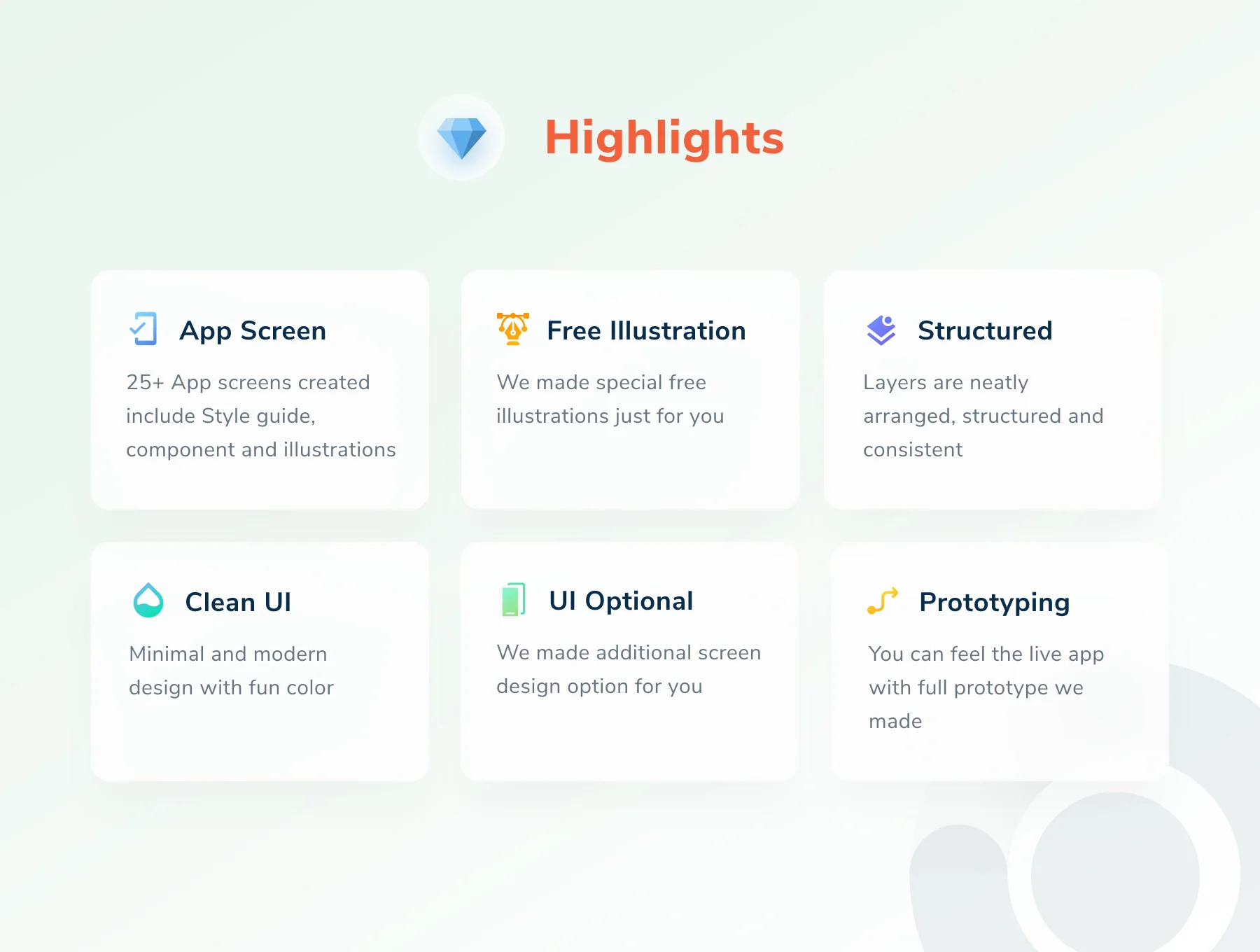 Highlights

App Screen

25+ App screens created include Style guide, component and illustrations

Free Illustration

We made special free illustrations just for you

Structured

Layers are neatly arranged, structured and consistent

Clean UI

Minimal and modern design with fun color

UI Optional

We made additional screen design option for you

Prototyping

You can feel the live app with full prototype we made